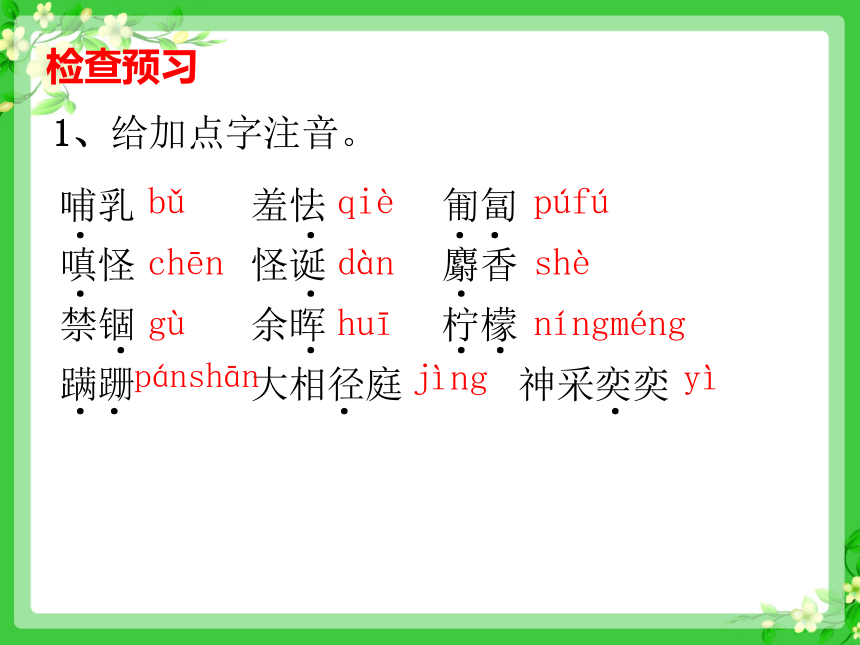 检查预习

1、给加点字注音。

哺乳 bǔ　羞怯 qiè　匍匐 púfú

嗔怪 chēn　怪诞 dàn　麝香 shè

禁锢 gù　余晖 huī　柠檬 níngméng

蹒跚 pánshān　大相径庭 jìng　神采奕奕 yì